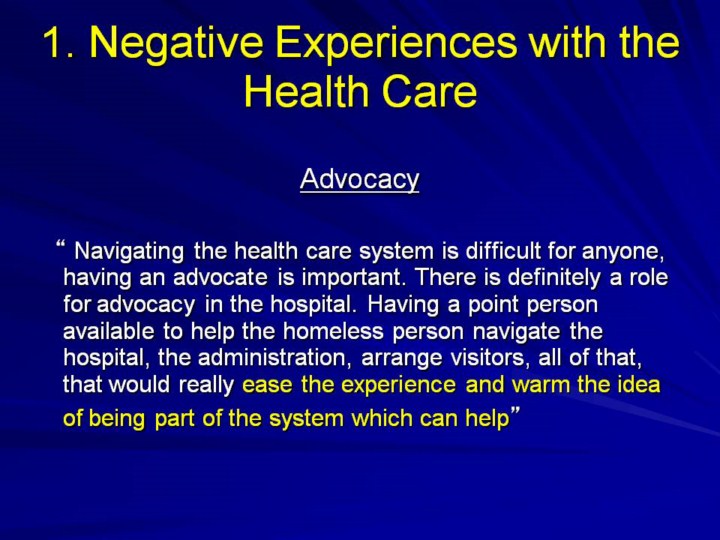 1. Negative Experiences with the Health Care

Advocacy

“ Navigating the health care system is difficult for anyone, having an advocate is important. There is definitely a role for advocacy in the hospital. Having a point person available to help the homeless person navigate the hospital, the administration, arrange visitors, all of that, that would really ease the experience and warm the idea of being part of the system which can help”